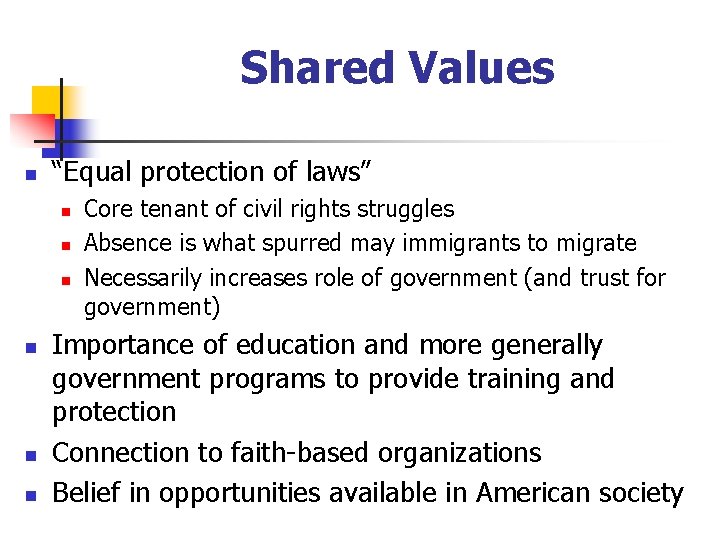 Shared Values

- “Equal protection of laws”
  - Core tenant of civil rights struggles
  - Absence is what spurred may immigrants to migrate
  - Necessarily increases role of government (and trust for government)
- Importance of education and more generally government programs to provide training and protection
- Connection to faith-based organizations
- Belief in opportunities available in American society